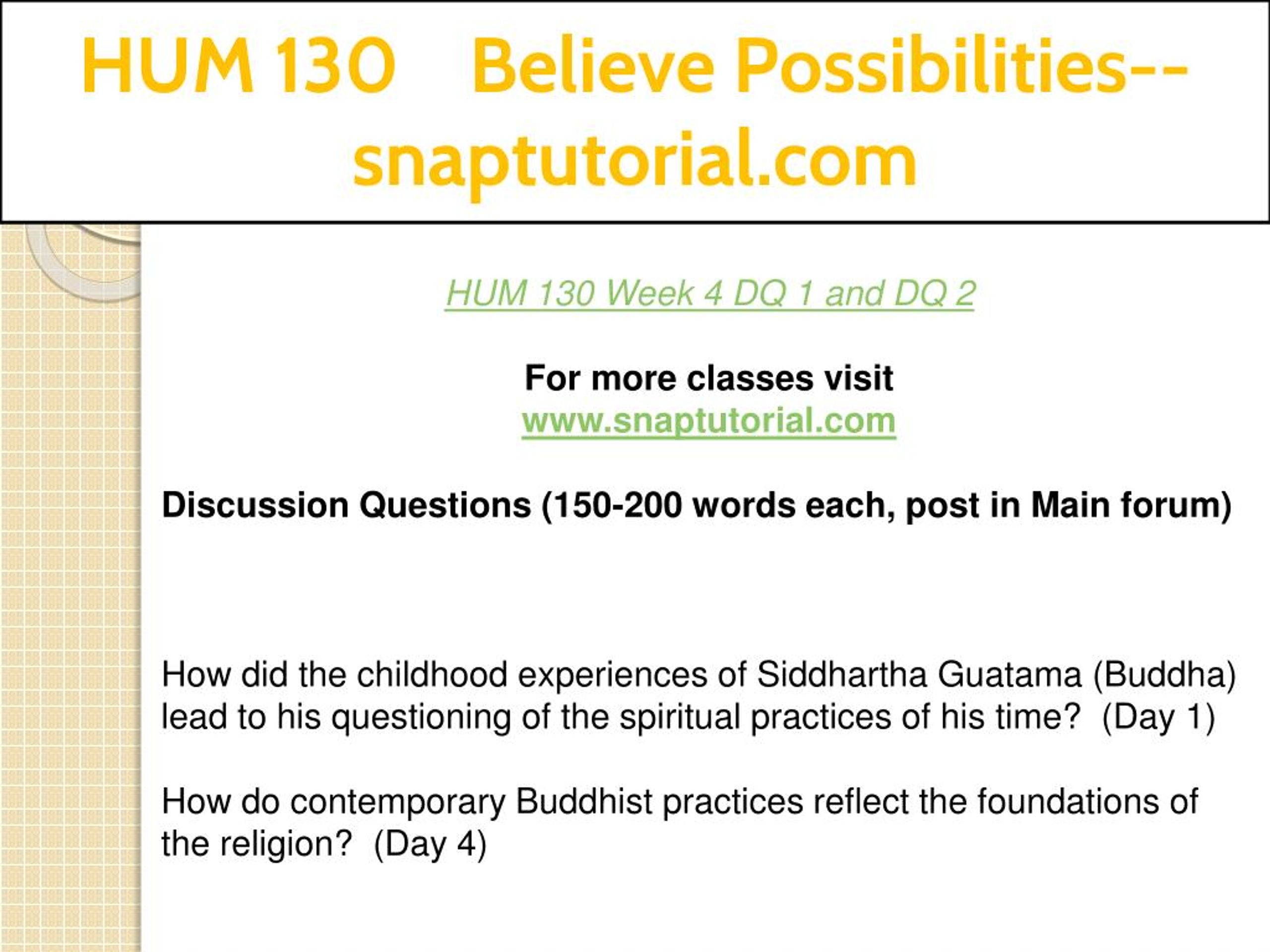 HUM 130 Believe Possibilities--snaptutorial.com

HUM 130 Week 4 DQ 1 and DQ 2

For more classes visit
www.snaptutorial.com

Discussion Questions (150-200 words each, post in Main forum)

How did the childhood experiences of Siddhartha Guatama (Buddha) lead to his questioning of the spiritual practices of his time? (Day 1)

How do contemporary Buddhist practices reflect the foundations of the religion? (Day 4)